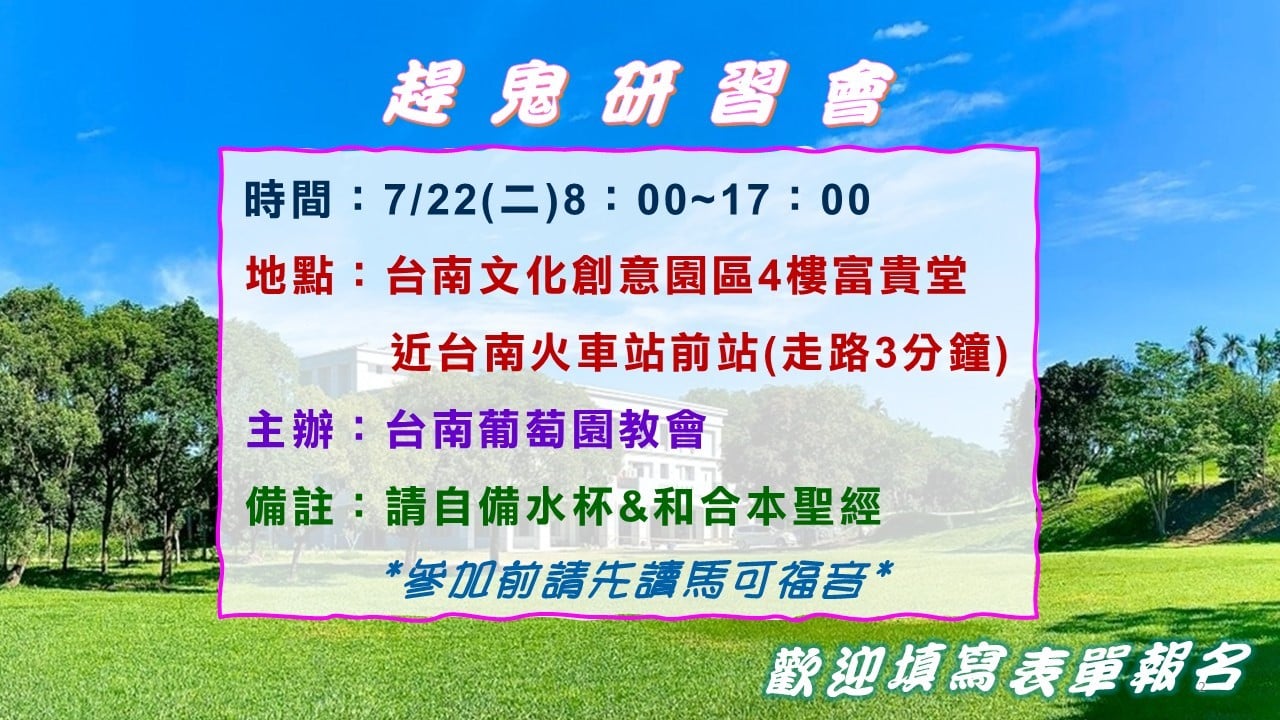 趕鬼研習會

時間：7/22(二)8：00~17：00

地點：台南文化創意園區4樓富貴堂
近台南火車站前站(走路3分鐘)

主辦：台南葡萄園教會

備註：請自備水杯&和合本聖經

*參加前請先讀馬可福音*

歡迎填寫表單報名